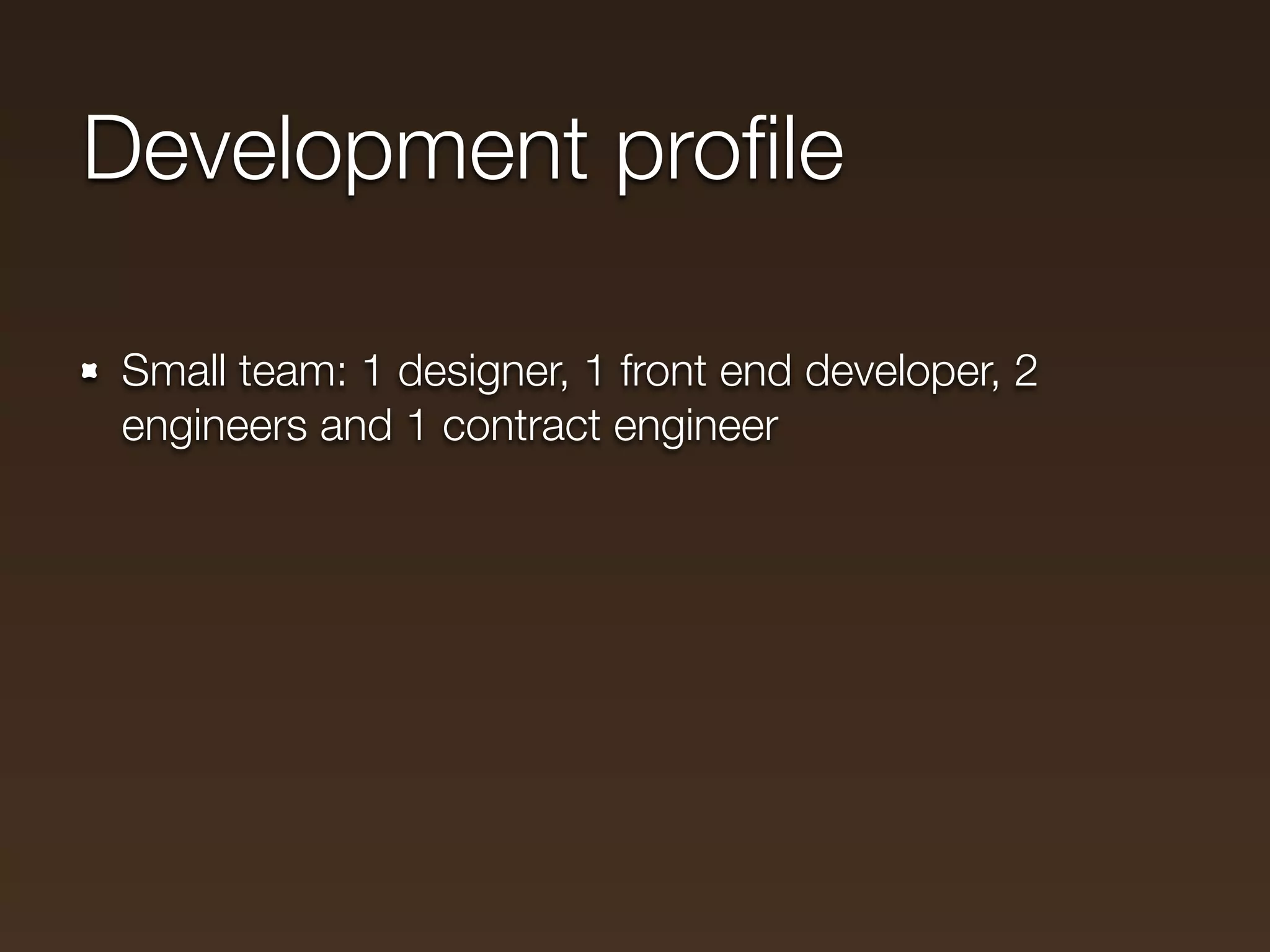 Development profile

- Small team: 1 designer, 1 front end developer, 2 engineers and 1 contract engineer